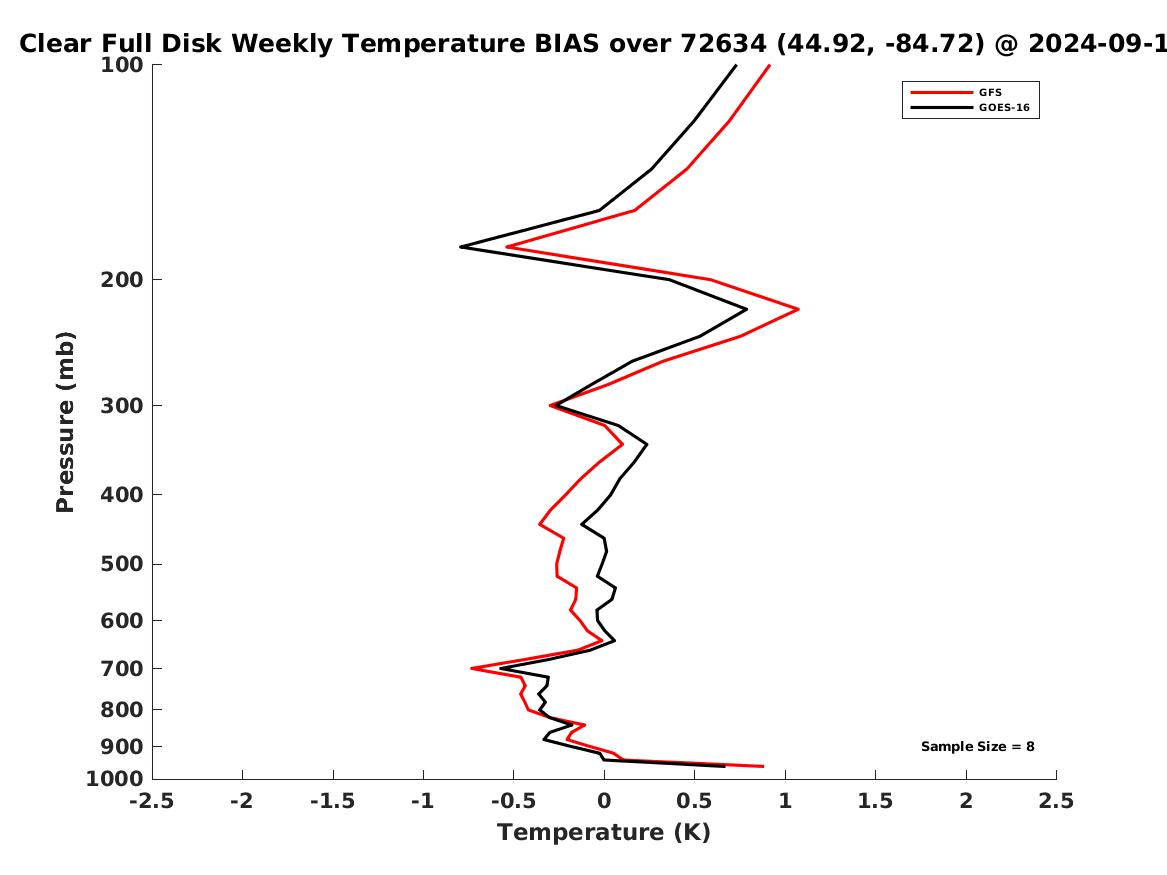 Clear Full Disk Weekly Temperature BIAS over 72634 (44.92, -84.72) @ 2024-09-1

GFS
GOES-16

Pressure (mb)

100
200
300
400
500
600
700
800
900
1000

Sample Size = 8

-2.5 -2 -1.5 -1 -0.5 0 0.5 1 1.5 2 2.5

Temperature (K)